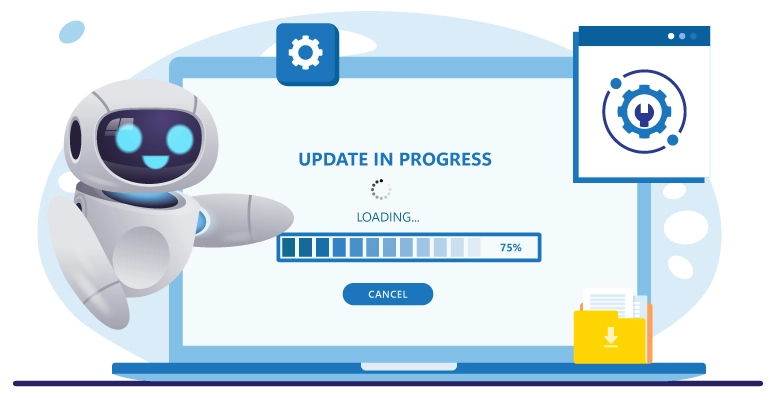 UPDATE IN PROGRESS

LOADING...

75%

CANCEL